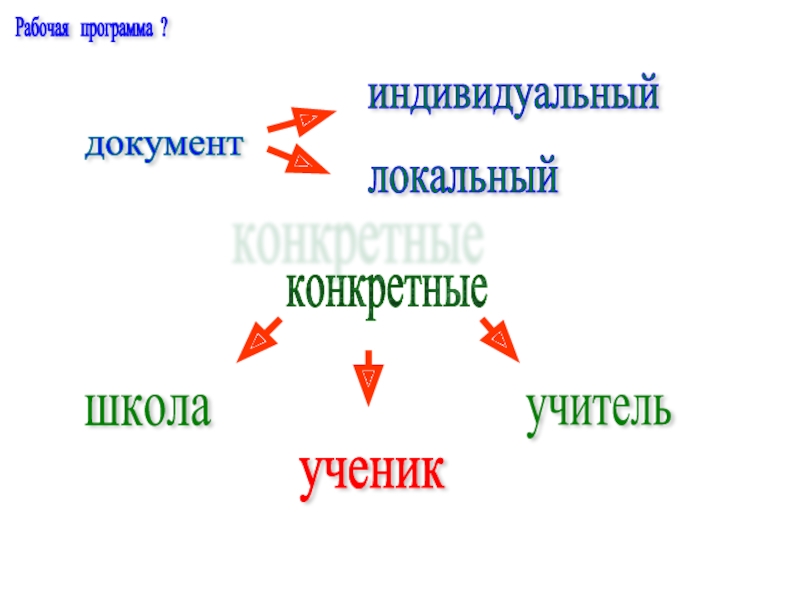 Рабочая программа ?

документ

индивидуальный

локальный

конкретные

конкретные

школа

ученик

учитель